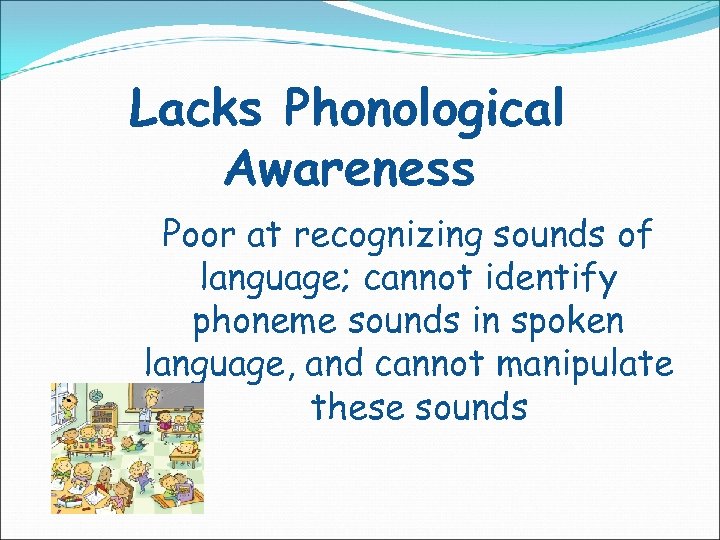 Lacks Phonological Awareness

Poor at recognizing sounds of language; cannot identify phoneme sounds in spoken language, and cannot manipulate these sounds